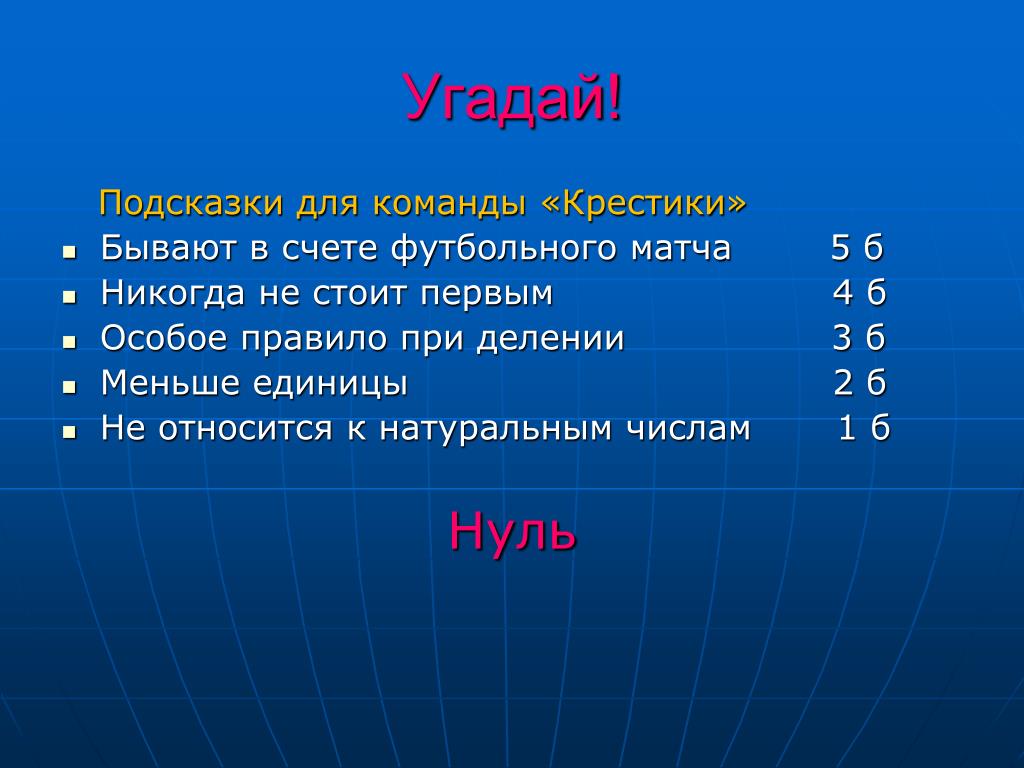 Угадай!

Подсказки для команды «Крестики»

- Бывают в счете футбольного матча 5 б
- Никогда не стоит первым 4 б
- Особое правило при делении 3 б
- Меньше единицы 2 б
- Не относится к натуральным числам 1 б

Нуль